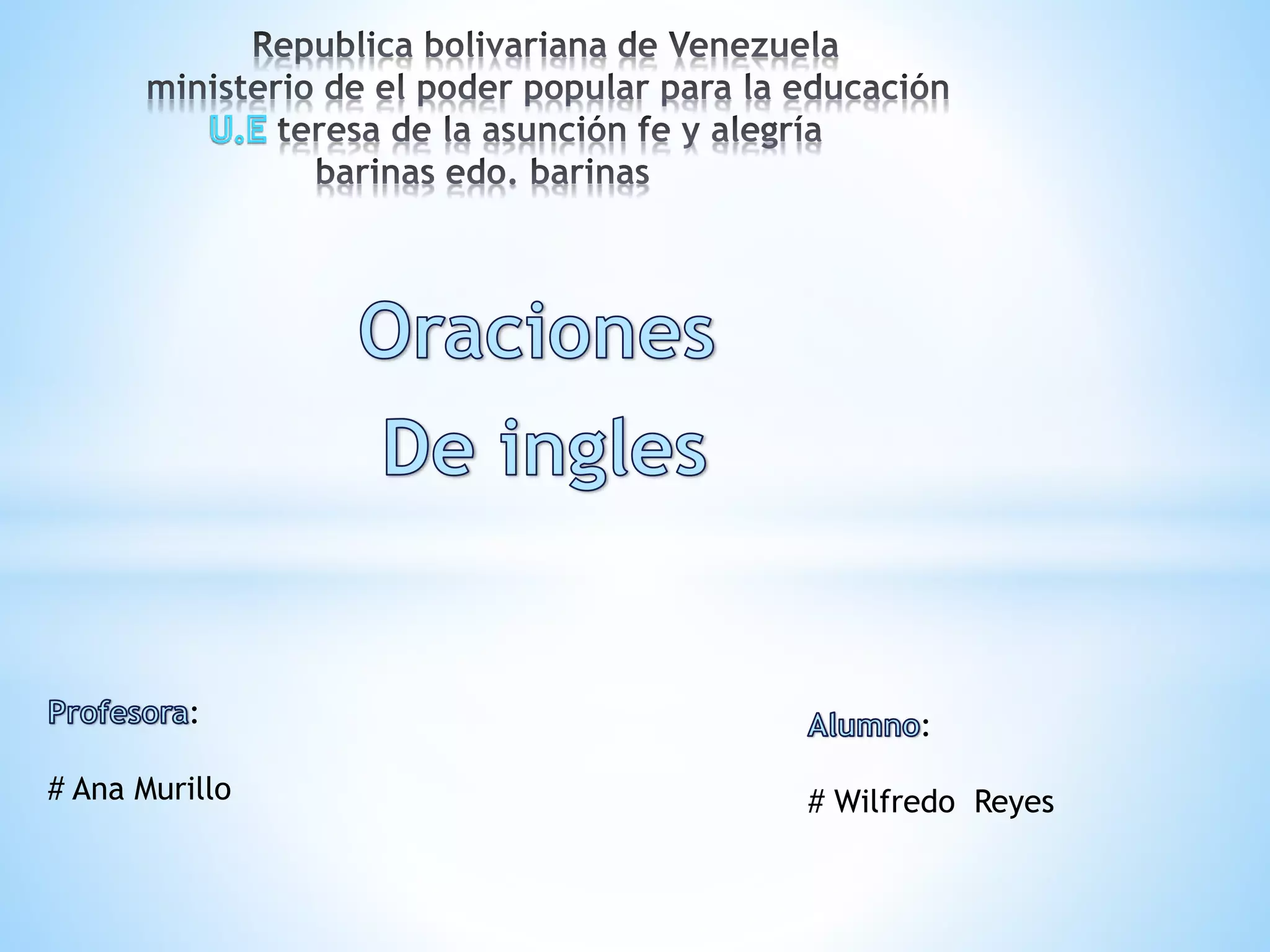 Republica bolivariana de Venezuela
ministerio de el poder popular para la educación
U.E teresa de la asunción fe y alegría
barinas edo. barinas

Oraciones
De ingles

Profesora:

# Ana Murillo

Alumno:

# Wilfredo Reyes